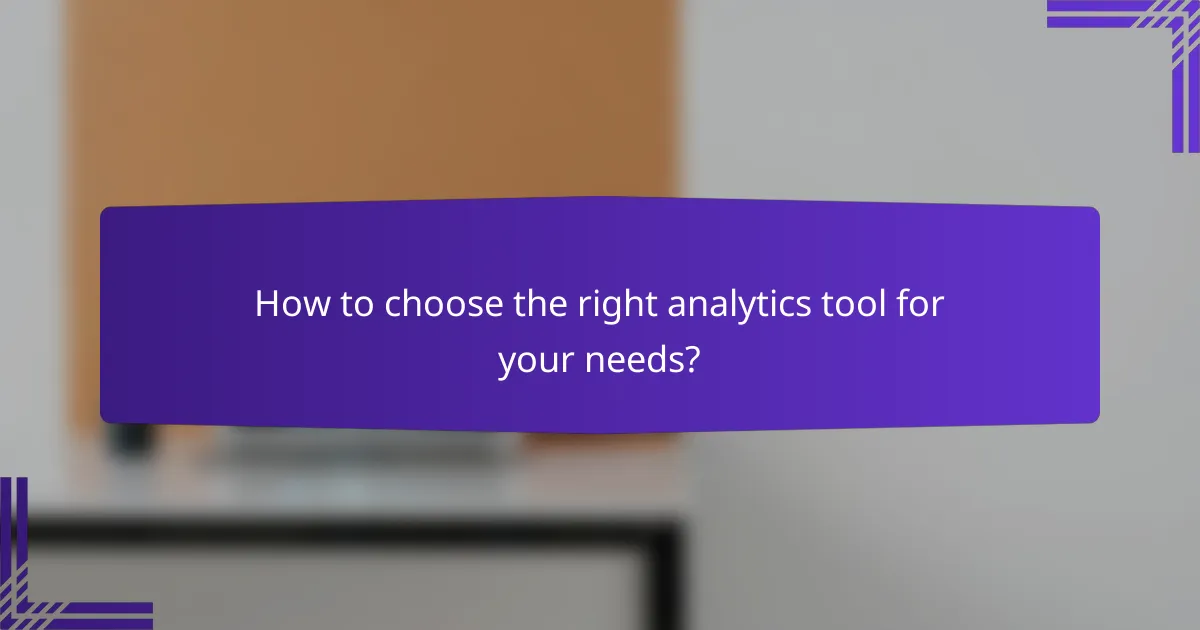 How to choose the right analytics tool for your needs?